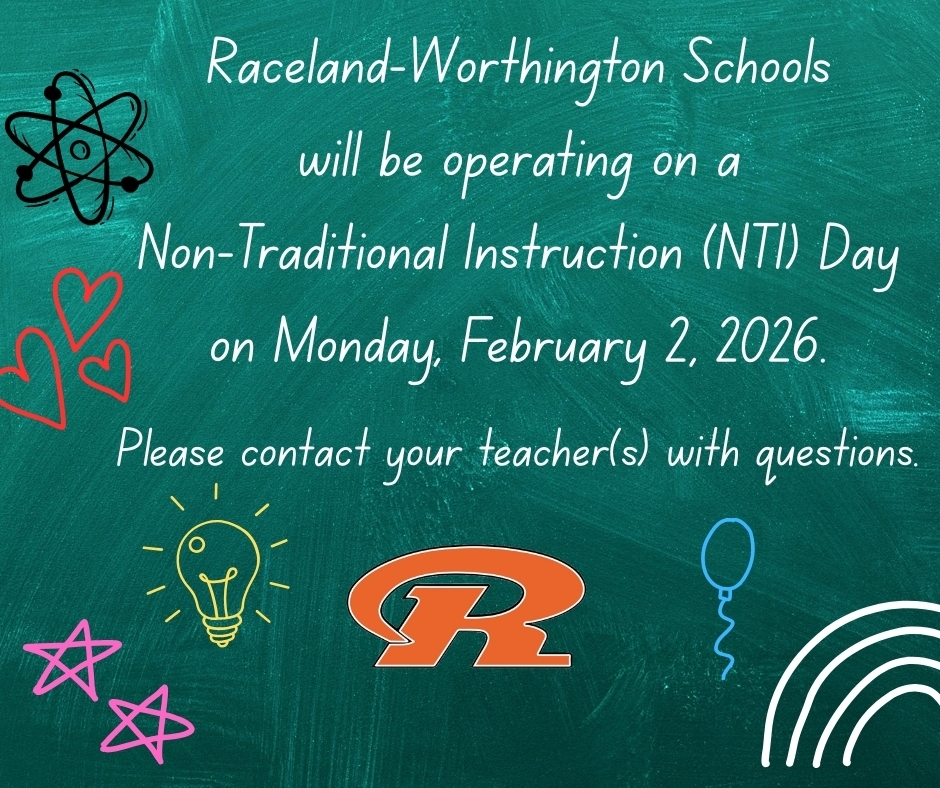 Raceland-Worthington Schools will be operating on a Non-Traditional Instruction (NTI) Day on Monday, February 2, 2026.

Please contact your teacher(s) with questions.

R